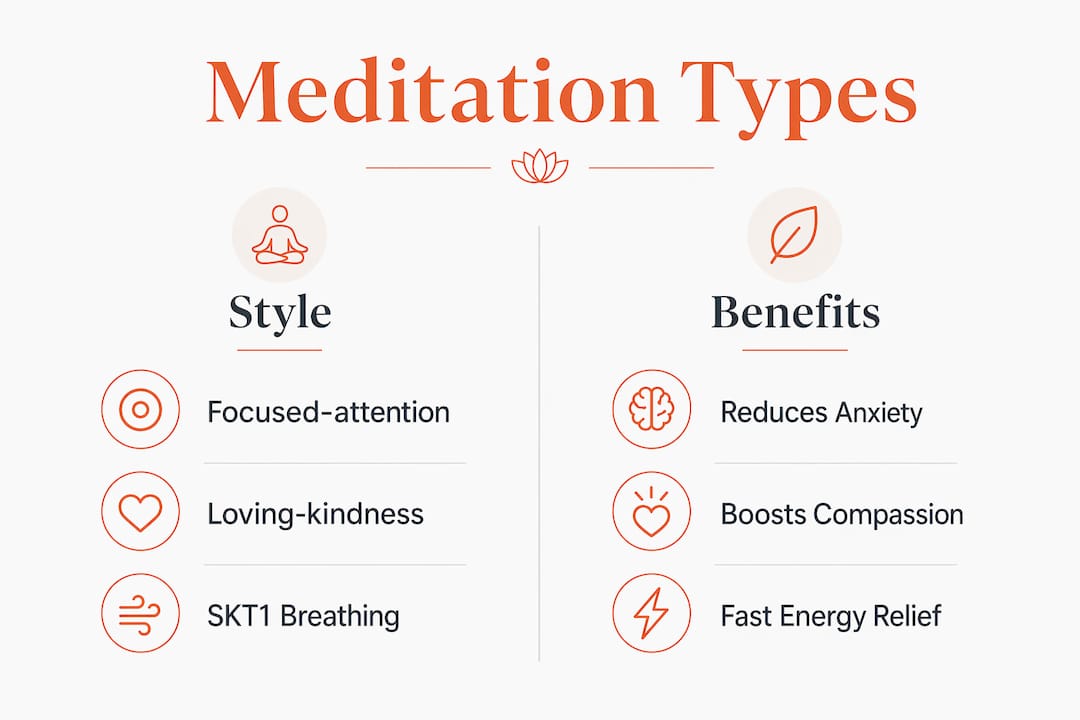 Meditation Types

Style

Focused-attention

Loving-kindness

SKT1 Breathing

Benefits

Reduces Anxiety

Boosts Compassion

Fast Energy Relief